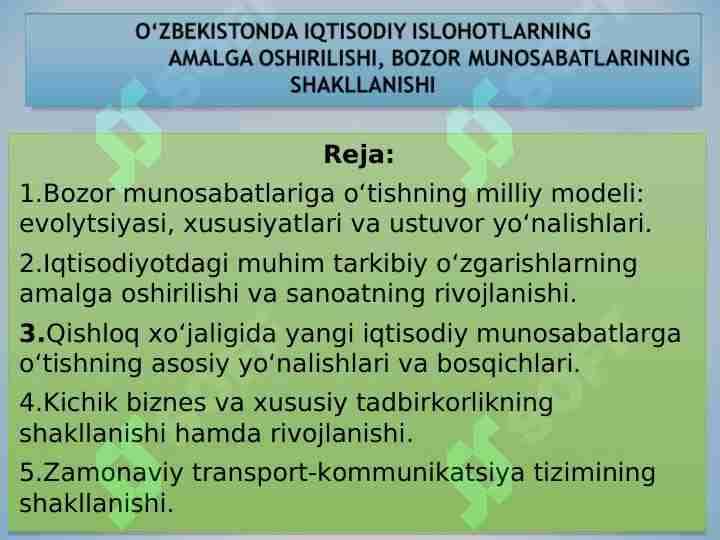 O‘ZBEKISTONDA IQTISODIY ISLOHOTLARNING AMALGA OSHIRILISHI, BOZOR MUNOSABATLARINING SHAKLLANISHI

Reja:

1.Bozor munosabatlariga o‘tishning milliy modeli: evolytsiyasi, xususiyatlari va ustuvor yo‘nalishlari.

2.Iqtisodiyotdagi muhim tarkibiy o‘zgarishlarning amalga oshirilishi va sanoatning rivojlanishi.

3.Qishloq xo‘jaligida yangi iqtisodiy munosabatlarga o‘tishning asosiy yo‘nalishlari va bosqichlari.

4.Kichik biznes va xususiy tadbirkorlikning shakllanishi hamda rivojlanishi.

5.Zamonaviy transport-kommunikatsiya tizimining shakllanishi.